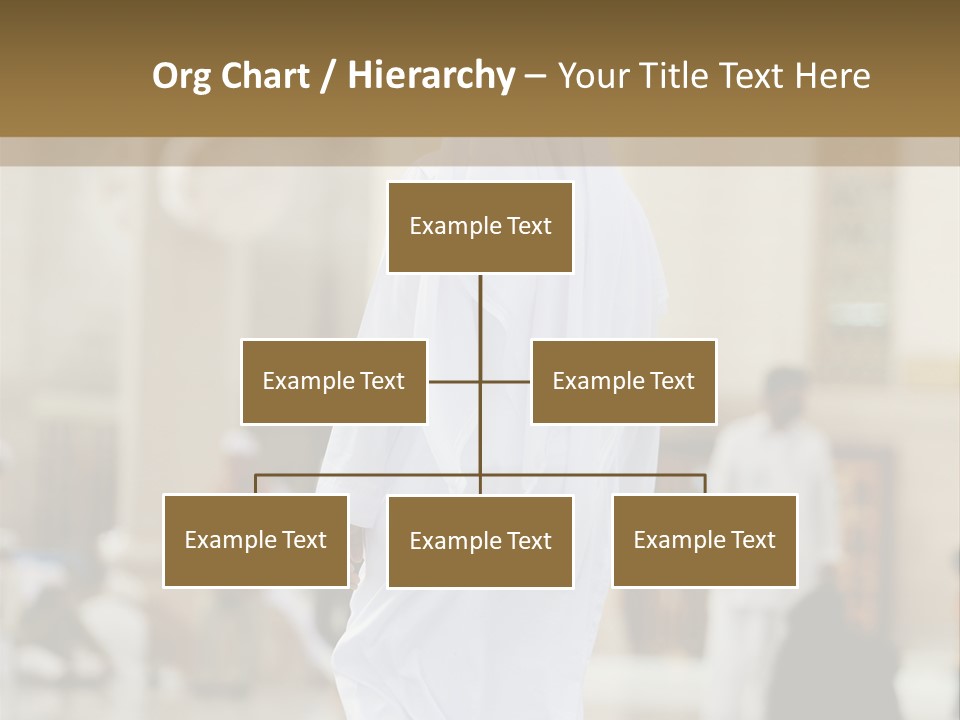 Org Chart / Hierarchy – Your Title Text Here

Example Text

Example Text

Example Text

Example Text

Example Text

Example Text